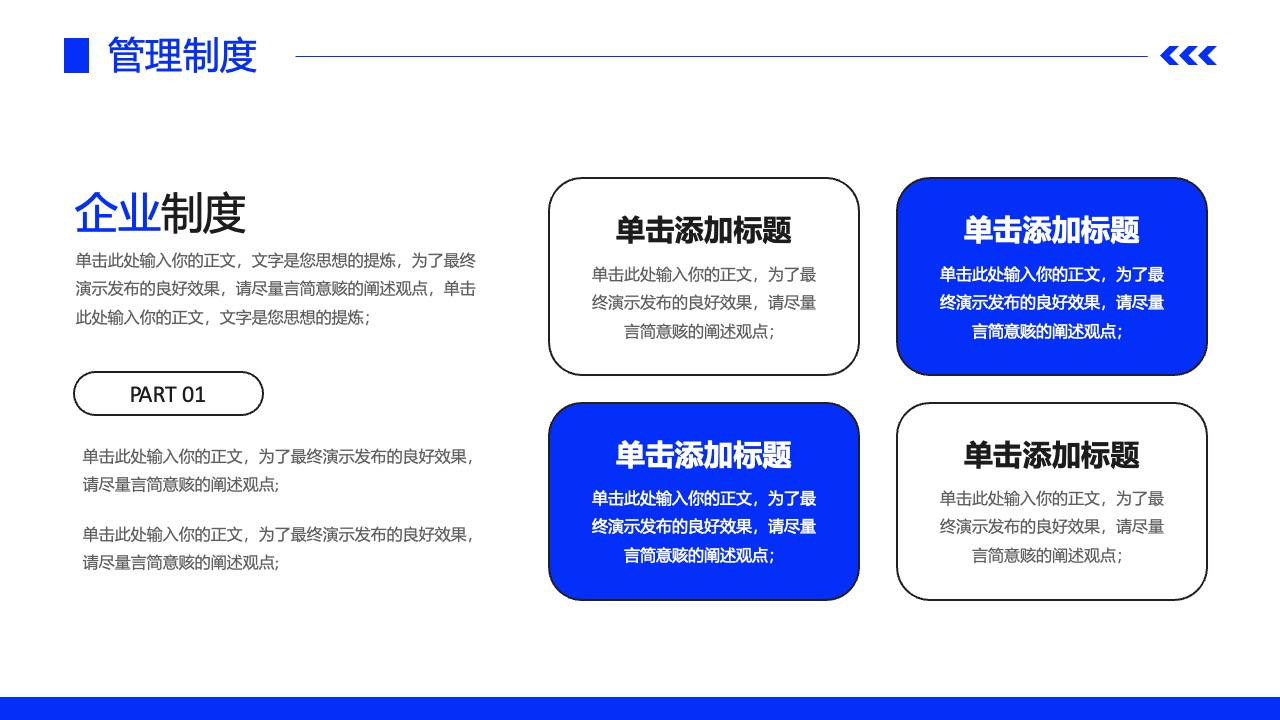 管理制度

企业制度

单击此处输入你的正文，文字是您思想的提炼，为了最终演示发布的良好效果，请尽量言简意赅的阐述观点，单击此处输入你的正文，文字是您思想的提炼；

PART 01

单击此处输入你的正文，为了最终演示发布的良好效果，请尽量言简意赅的阐述观点；

单击此处输入你的正文，为了最终演示发布的良好效果，请尽量言简意赅的阐述观点；

单击添加标题

单击此处输入你的正文，为了最终演示发布的良好效果，请尽量言简意赅的阐述观点；

单击添加标题

单击此处输入你的正文，为了最终演示发布的良好效果，请尽量言简意赅的阐述观点；

单击添加标题

单击此处输入你的正文，为了最终演示发布的良好效果，请尽量言简意赅的阐述观点；

单击添加标题

单击此处输入你的正文，为了最终演示发布的良好效果，请尽量言简意赅的阐述观点；